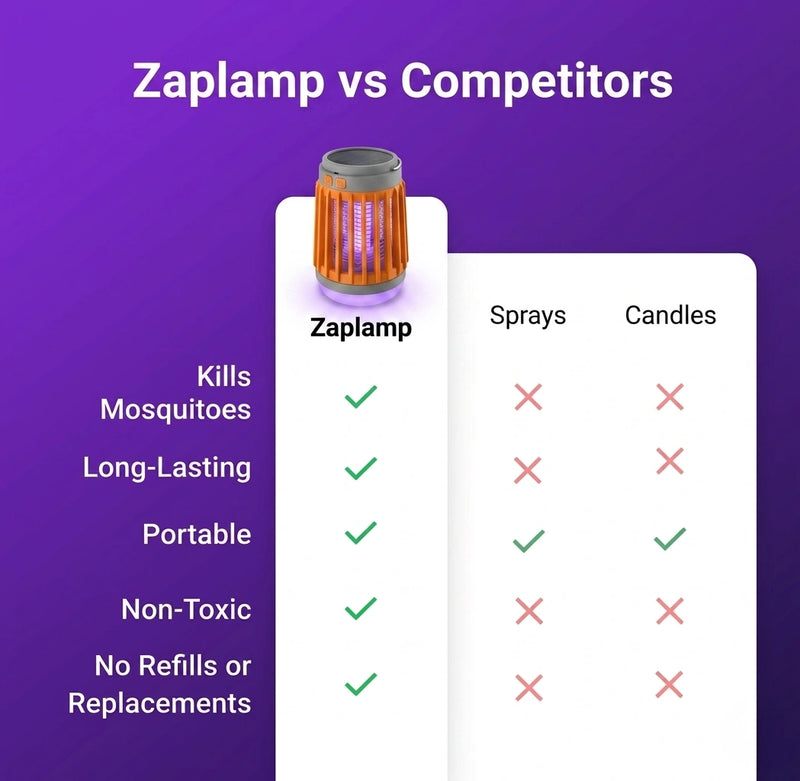 Zaplamp vs Competitors

| | Zaplamp | Sprays | Candles |
|---|---|---|---|
| Kills Mosquitoes | ✓ | ✗ | ✗ |
| Long-Lasting | ✓ | ✗ | ✗ |
| Portable | ✓ | ✓ | ✓ |
| Non-Toxic | ✓ | ✗ | ✗ |
| No Refills or Replacements | ✓ | ✗ | ✗ |